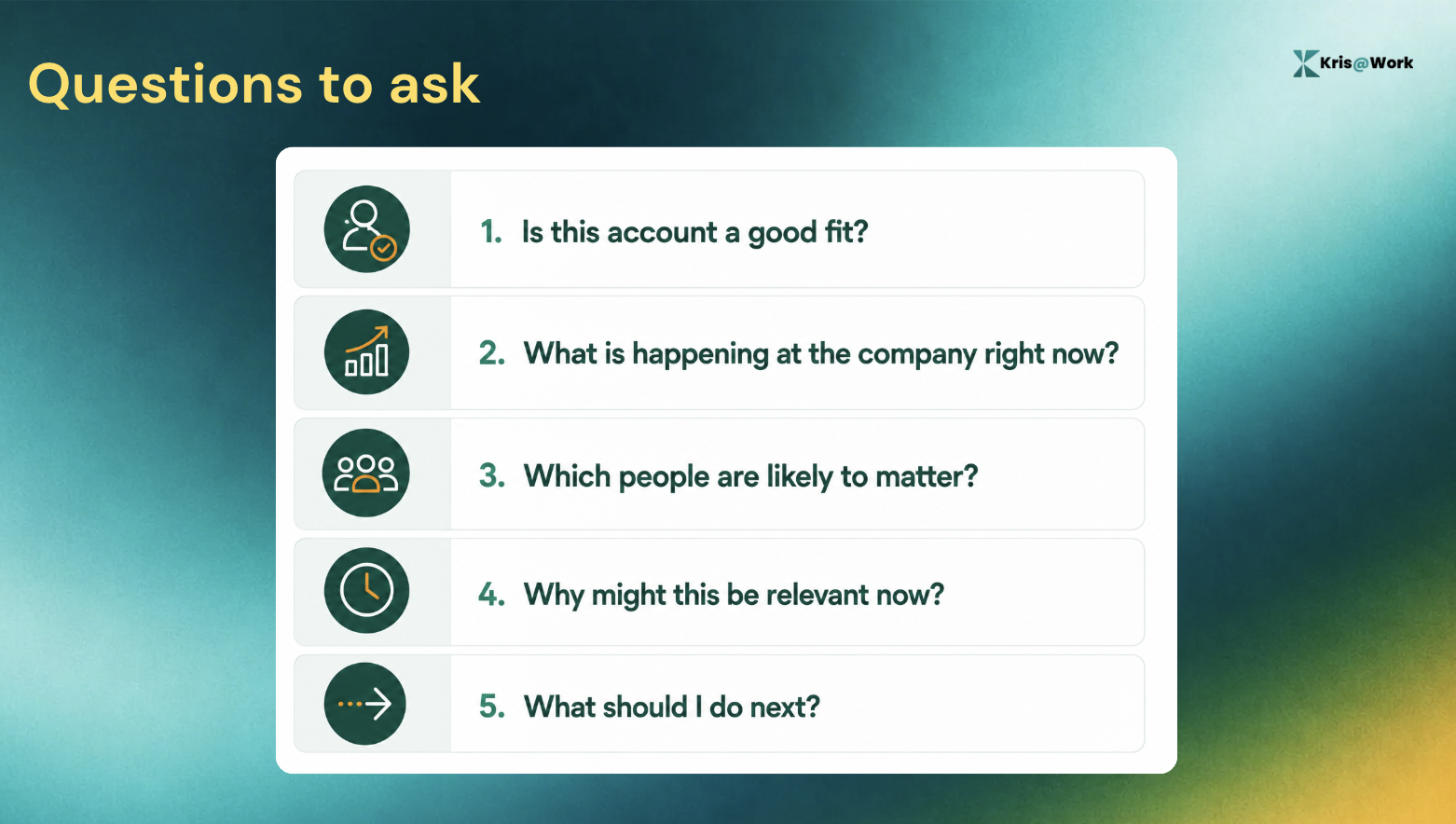 Questions to ask

Kris@Work

1. Is this account a good fit?

2. What is happening at the company right now?

3. Which people are likely to matter?

4. Why might this be relevant now?

5. What should I do next?